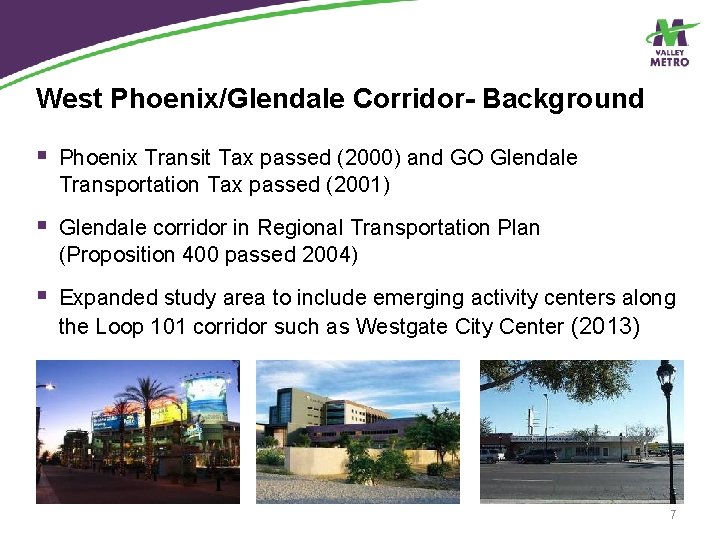 VALLEY METRO

West Phoenix/Glendale Corridor- Background

▪ Phoenix Transit Tax passed (2000) and GO Glendale Transportation Tax passed (2001)

▪ Glendale corridor in Regional Transportation Plan (Proposition 400 passed 2004)

▪ Expanded study area to include emerging activity centers along the Loop 101 corridor such as Westgate City Center (2013)

7